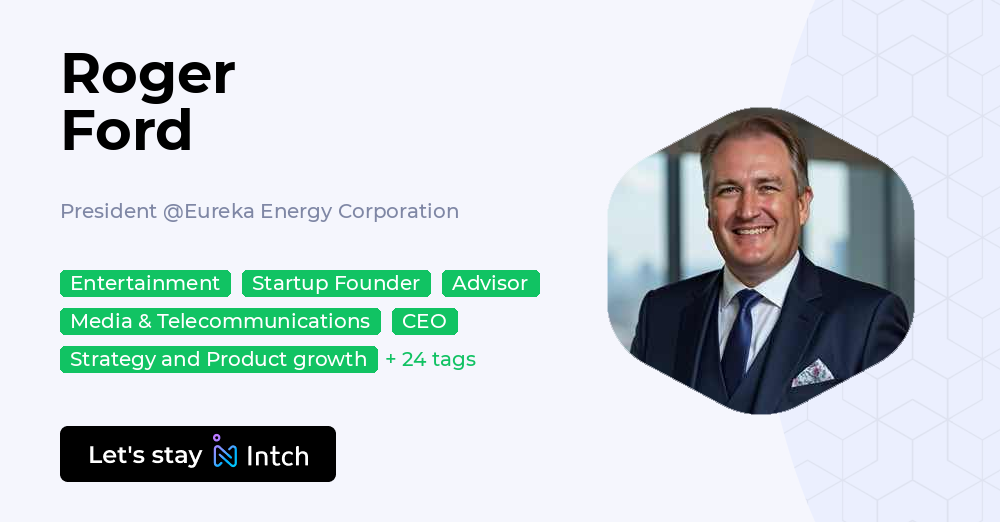 Roger
Ford

President @Eureka Energy Corporation

Entertainment Startup Founder Advisor
Media & Telecommunications CEO
Strategy and Product growth + 24 tags

Let's stay Intch